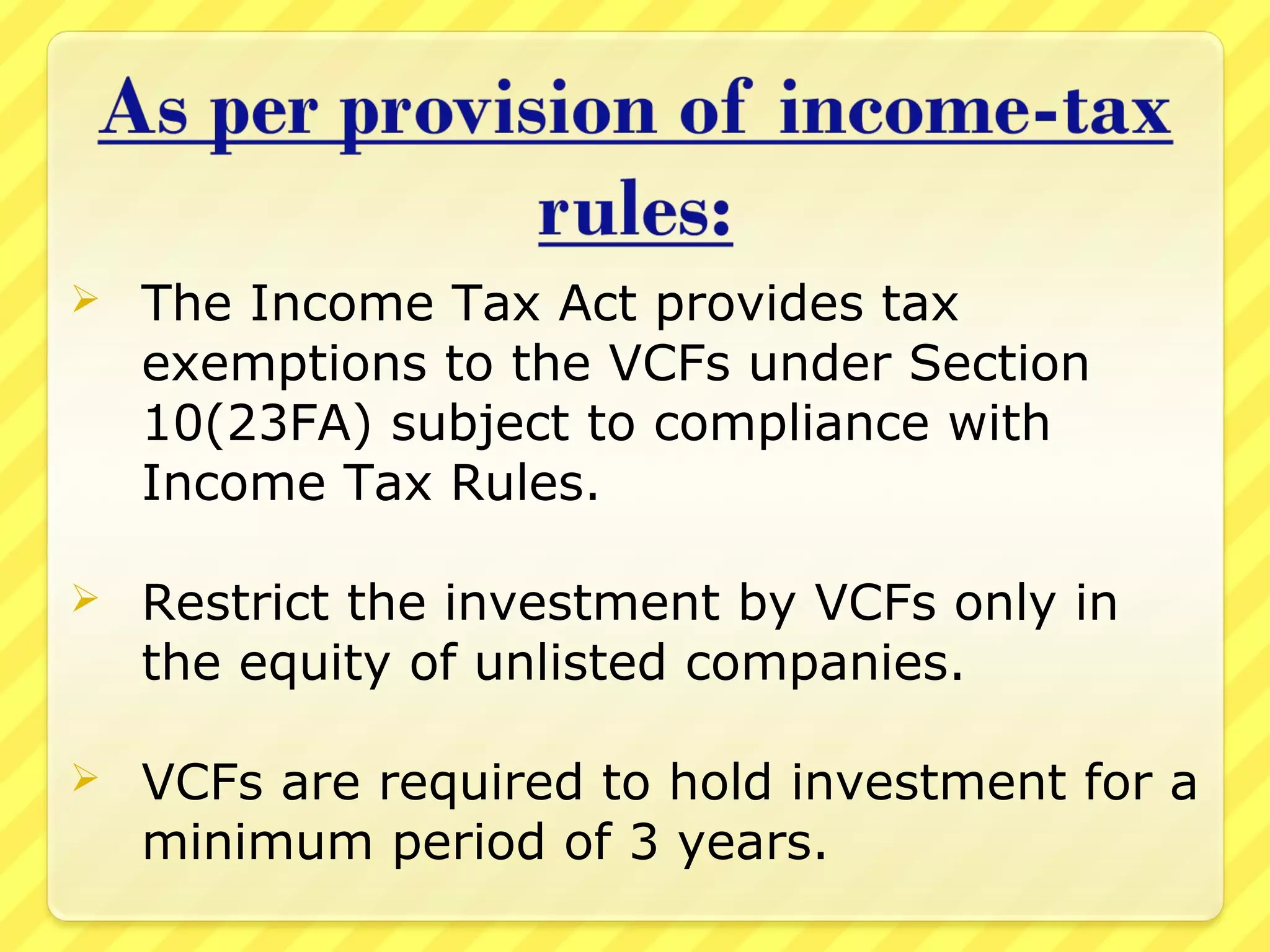 As per provision of income-tax rules:

➢ The Income Tax Act provides tax exemptions to the VCFs under Section 10(23FA) subject to compliance with Income Tax Rules.

➢ Restrict the investment by VCFs only in the equity of unlisted companies.

➢ VCFs are required to hold investment for a minimum period of 3 years.